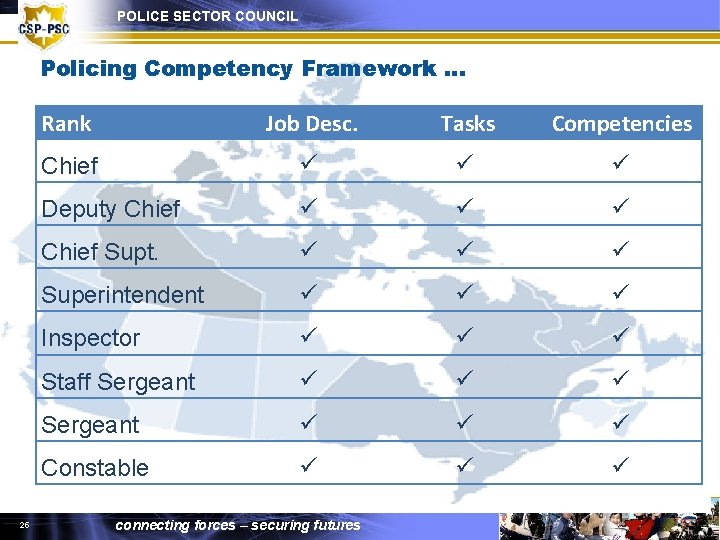 CSP-PSC

POLICE SECTOR COUNCIL

Policing Competency Framework …

| Rank | Job Desc. | Tasks | Competencies |
|---|---|---|---|
| Chief | ✓ | ✓ | ✓ |
| Deputy Chief | ✓ | ✓ | ✓ |
| Chief Supt. | ✓ | ✓ | ✓ |
| Superintendent | ✓ | ✓ | ✓ |
| Inspector | ✓ | ✓ | ✓ |
| Staff Sergeant | ✓ | ✓ | ✓ |
| Sergeant | ✓ | ✓ | ✓ |
| Constable | ✓ | ✓ | ✓ |

26

connecting forces – securing futures